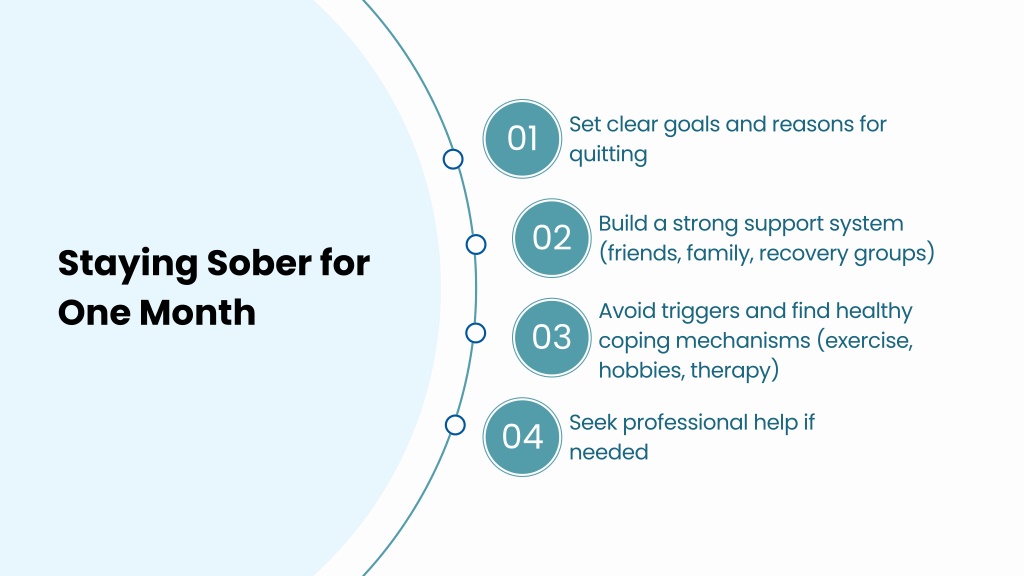 Staying Sober for One Month

01 Set clear goals and reasons for quitting

02 Build a strong support system (friends, family, recovery groups)

03 Avoid triggers and find healthy coping mechanisms (exercise, hobbies, therapy)

04 Seek professional help if needed